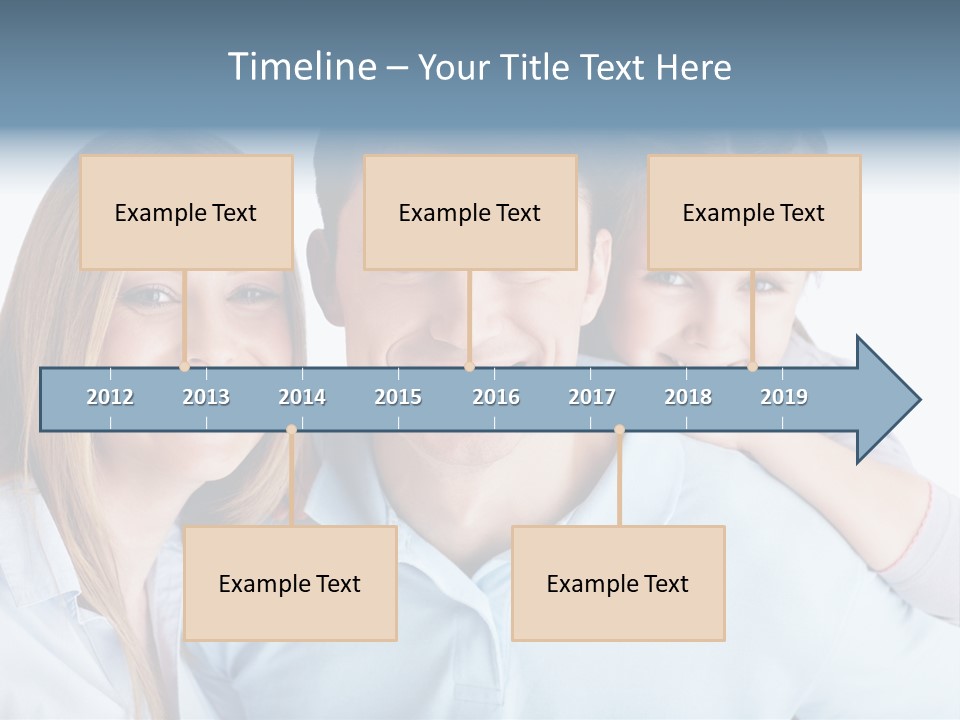 Timeline – Your Title Text Here

Example Text

Example Text

Example Text

2012 2013 2014 2015 2016 2017 2018 2019

Example Text

Example Text